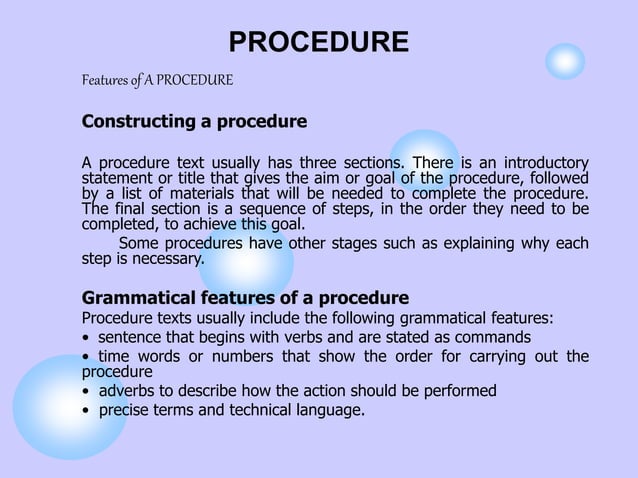 PROCEDURE

Features of A PROCEDURE

Constructing a procedure

A procedure text usually has three sections. There is an introductory statement or title that gives the aim or goal of the procedure, followed by a list of materials that will be needed to complete the procedure. The final section is a sequence of steps, in the order they need to be completed, to achieve this goal.

Some procedures have other stages such as explaining why each step is necessary.

Grammatical features of a procedure
Procedure texts usually include the following grammatical features:
• sentence that begins with verbs and are stated as commands
• time words or numbers that show the order for carrying out the procedure
• adverbs to describe how the action should be performed
• precise terms and technical language.